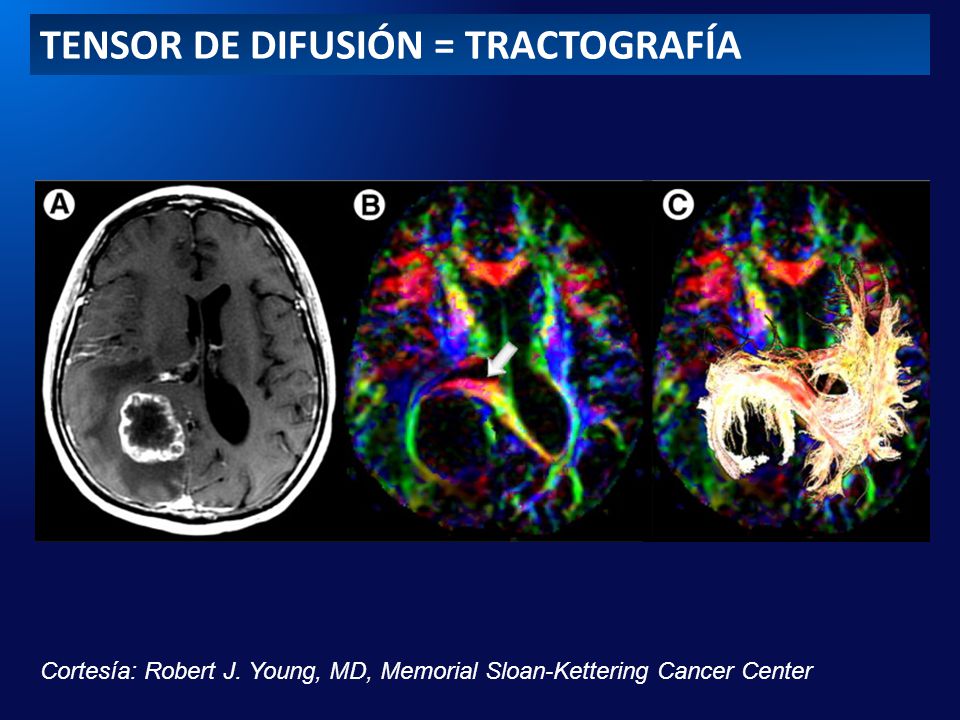 TENSOR DE DIFUSIÓN = TRACTOGRAFÍA

A

B

C

Cortesía: Robert J. Young, MD, Memorial Sloan-Kettering Cancer Center